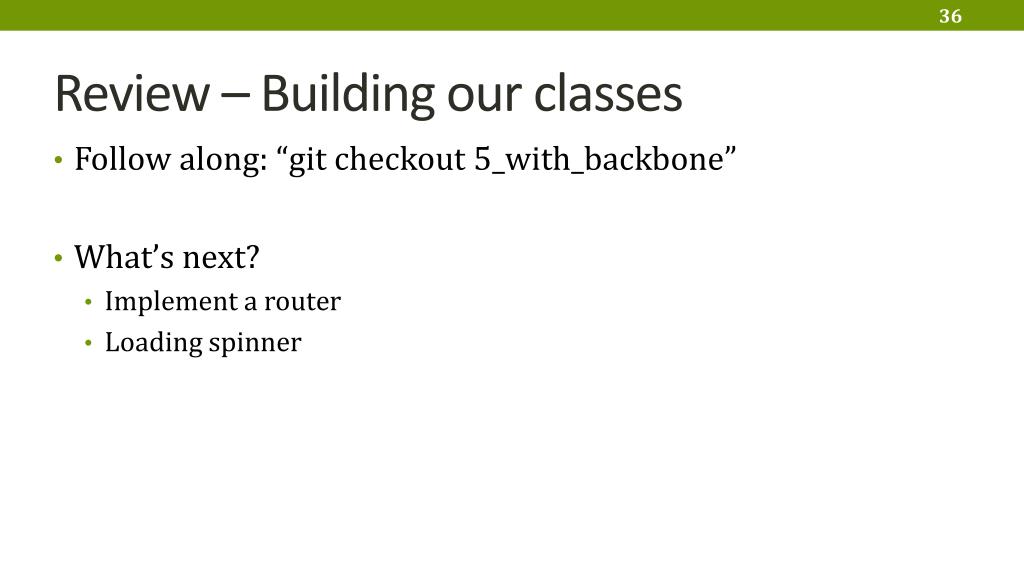 36

Review – Building our classes

• Follow along: “git checkout 5_with_backbone”

• What’s next?
  • Implement a router
  • Loading spinner